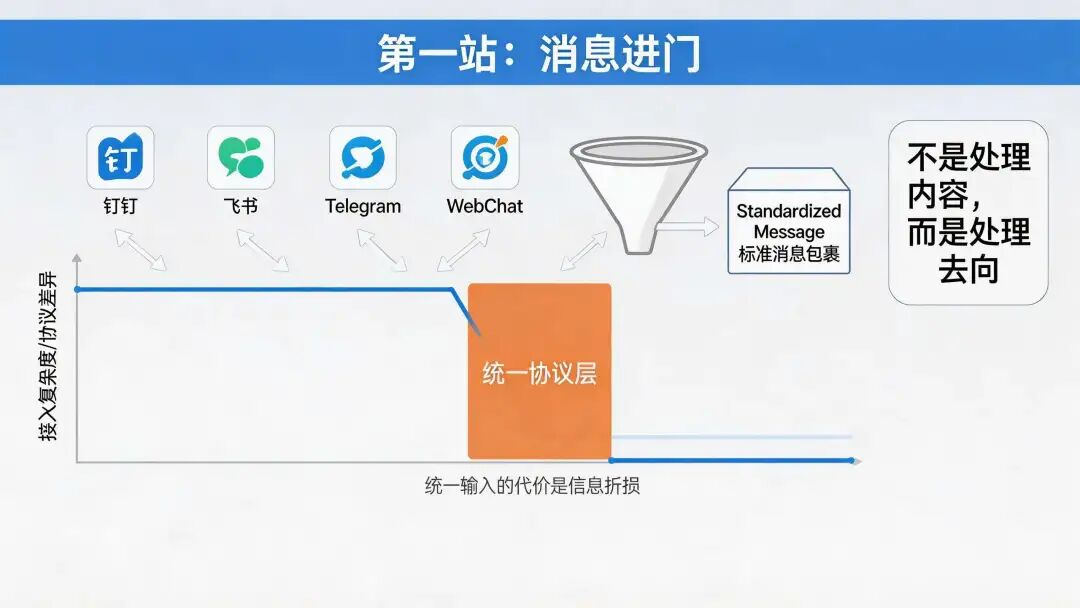 第一站：消息进门

钉
钉钉

飞书

Telegram

WebChat

Standardized Message
标准消息包裹

不是处理内容，而是处理去向

接入复杂度/协议差异

统一协议层

统一输入的代价是信息折损